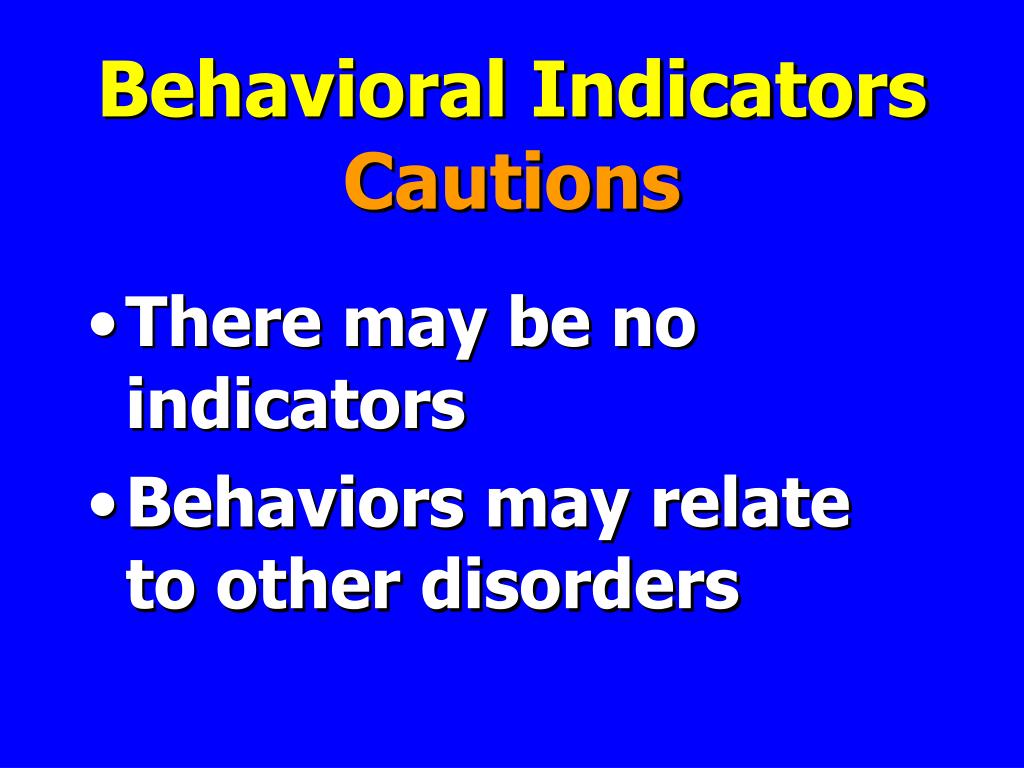 Behavioral Indicators
Cautions

• There may be no indicators
• Behaviors may relate to other disorders